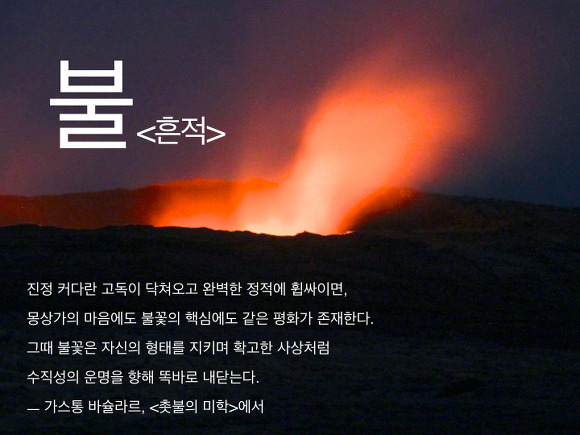 불 <흔적>

진정 커다란 고독이 닥쳐오고 완벽한 정적에 휩싸이면,
몽상가의 마음에도 불꽃의 핵심에도 같은 평화가 존재한다.
그때 불꽃은 자신의 형태를 지키며 확고한 사상처럼
수직성의 운명을 향해 똑바로 내닫는다.
— 가스통 바슐라르, <촛불의 미학>에서